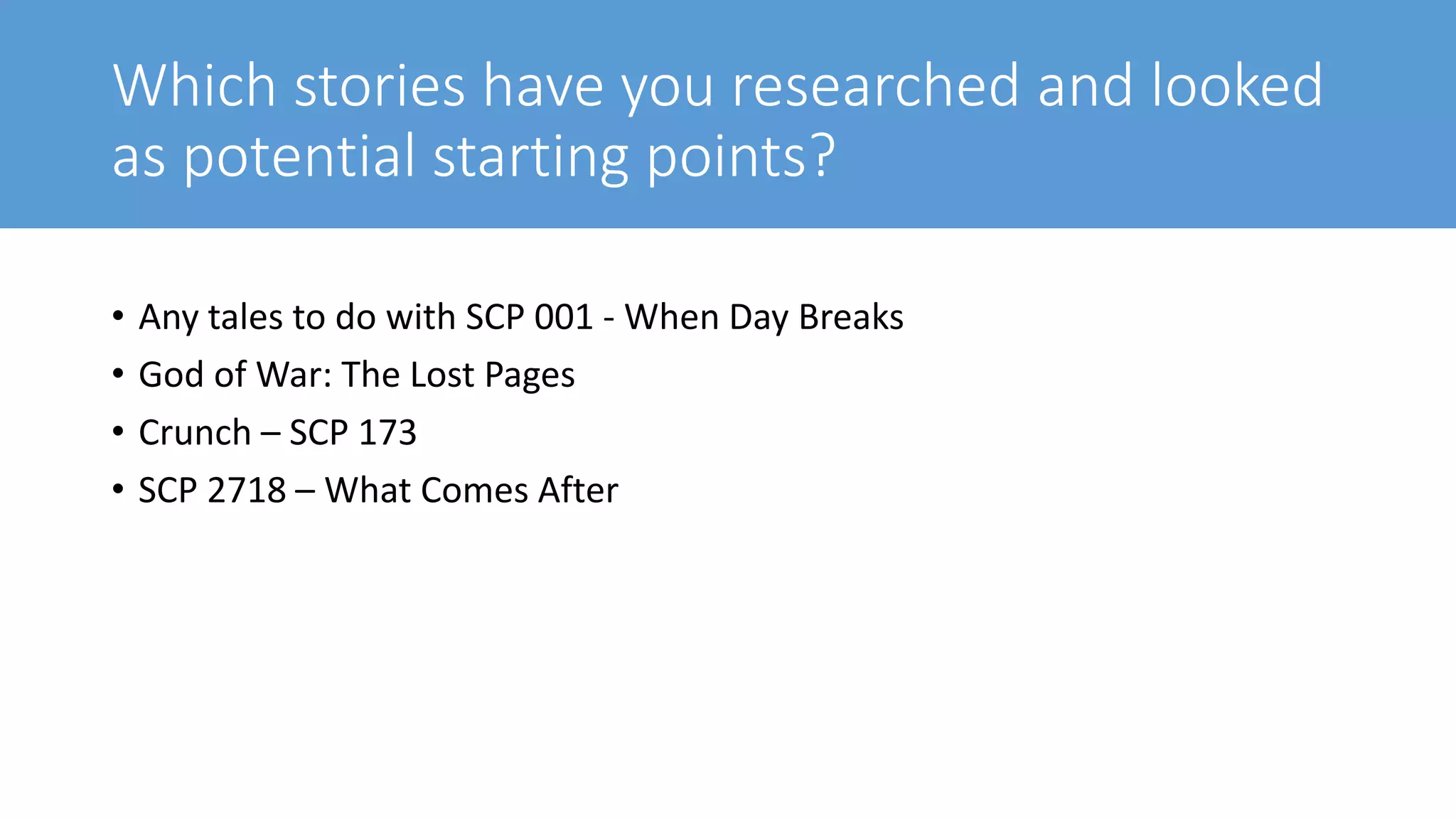 Which stories have you researched and looked as potential starting points?

• Any tales to do with SCP 001 - When Day Breaks
• God of War: The Lost Pages
• Crunch – SCP 173
• SCP 2718 – What Comes After